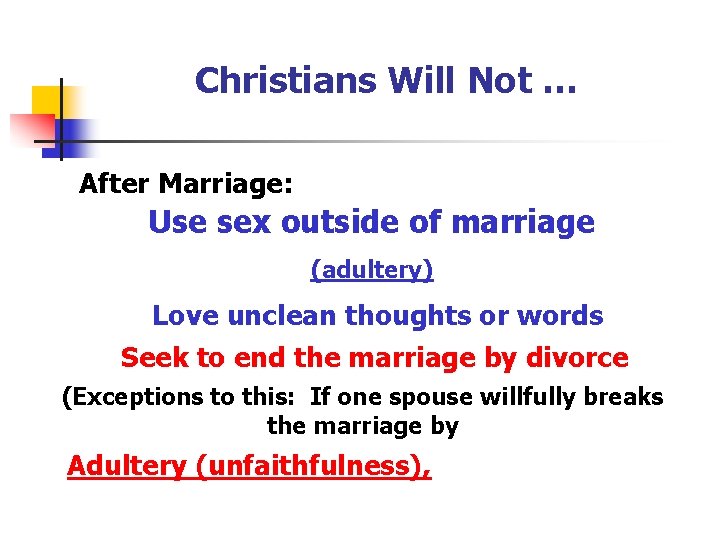 Christians Will Not …

After Marriage:

Use sex outside of marriage

(adultery)

Love unclean thoughts or words

Seek to end the marriage by divorce

(Exceptions to this: If one spouse willfully breaks the marriage by

Adultery (unfaithfulness),